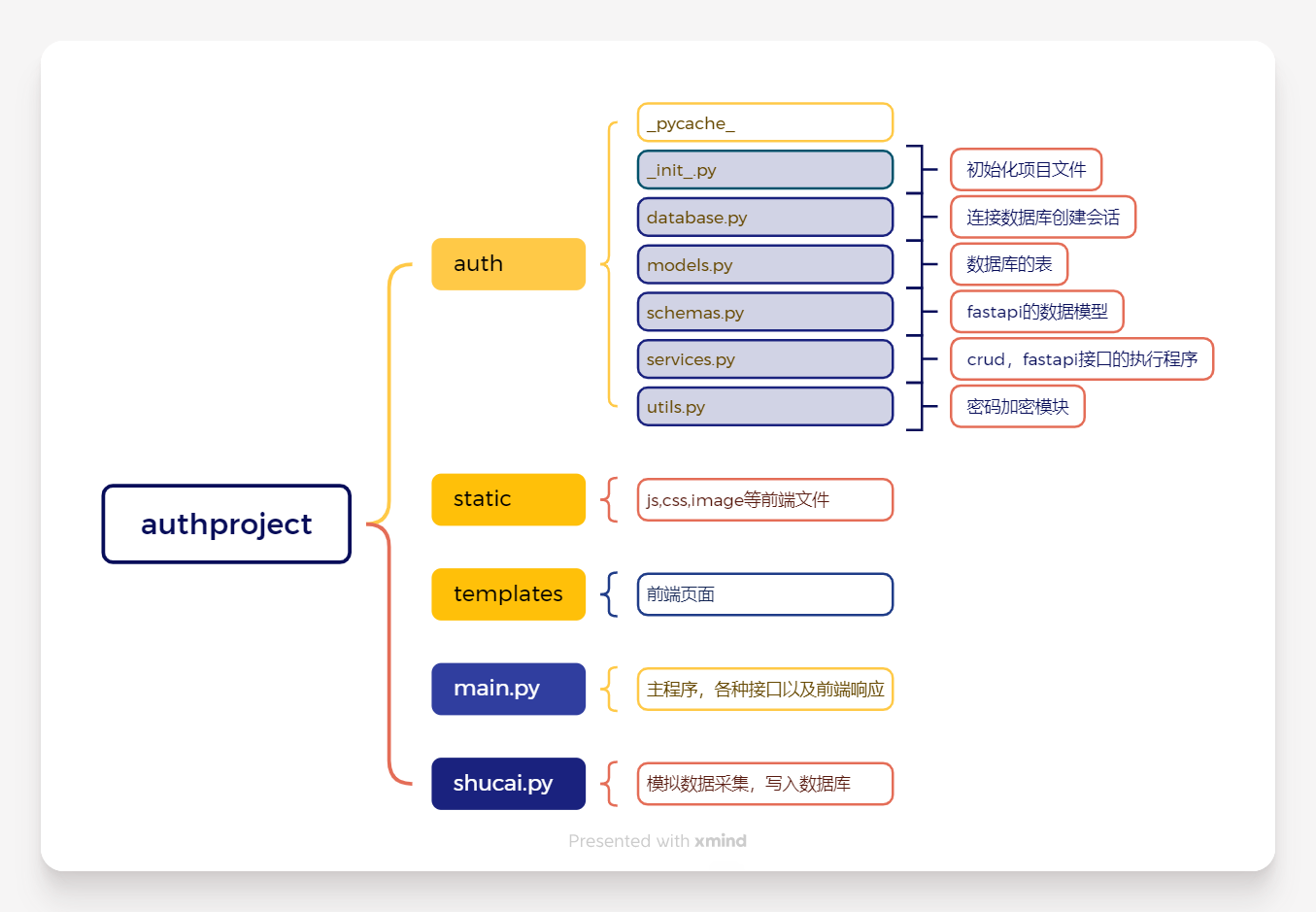 authproject

auth

_pycache_

_init_.py

初始化项目文件

database.py

连接数据库创建会话

models.py

数据库的表

schemas.py

fastapi的数据模型

services.py

crud，fastapi接口的执行程序

utils.py

密码加密模块

static

js,css,image等前端文件

templates

前端页面

main.py

主程序，各种接口以及前端响应

shucai.py

模拟数据采集，写入数据库

Presented with xmind